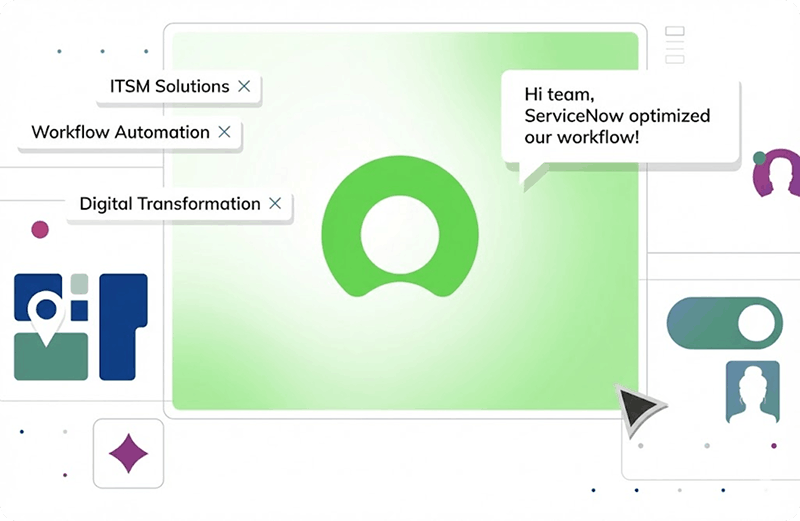 ITSM Solutions ×
Workflow Automation ×
Digital Transformation ×

Hi team, ServiceNow optimized our workflow!